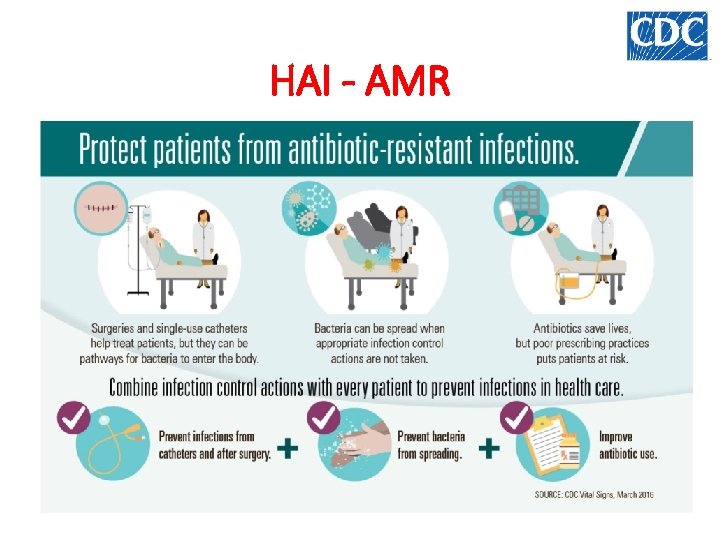 CDC

HAI - AMR

Protect patients from antibiotic-resistant infections.

Surgeries and single-use catheters help treat patients, but they can be pathways for bacteria to enter the body.

Bacteria can be spread when appropriate infection control actions are not taken.

Antibiotics save lives, but poor prescribing practices puts patients at risk.

Combine infection control actions with every patient to prevent infections in health care.

Prevent infections from catheters and after surgery. +

Prevent bacteria from spreading. +

Improve antibiotic use.

SOURCE: CDC Vital Signs, March 2016